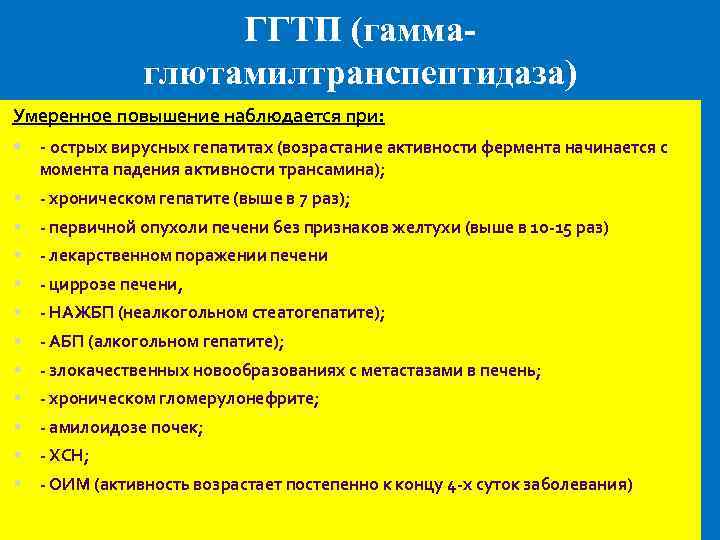 ГГТП (гамма-глютамилтранспептидаза)

Умеренное повышение наблюдается при:

- острых вирусных гепатитах (возрастание активности фермента начинается с момента падения активности трансамина);
- хроническом гепатите (выше в 7 раз);
- первичной опухоли печени без признаков желтухи (выше в 10-15 раз)
- лекарственном поражении печени
- циррозе печени,
- НАЖБП (неалкогольном стеатогепатите);
- АБП (алкогольном гепатите);
- злокачественных новообразованиях с метастазами в печень;
- хроническом гломерулонефрите;
- амилоидозе почек;
- ХСН;
- ОИМ (активность возрастает постепенно к концу 4-х суток заболевания)